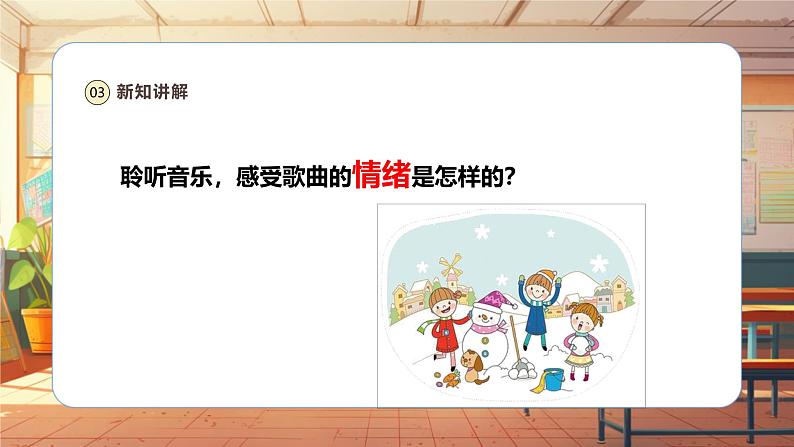 03 新知讲解

聆听音乐，感受歌曲的情绪是怎样的？